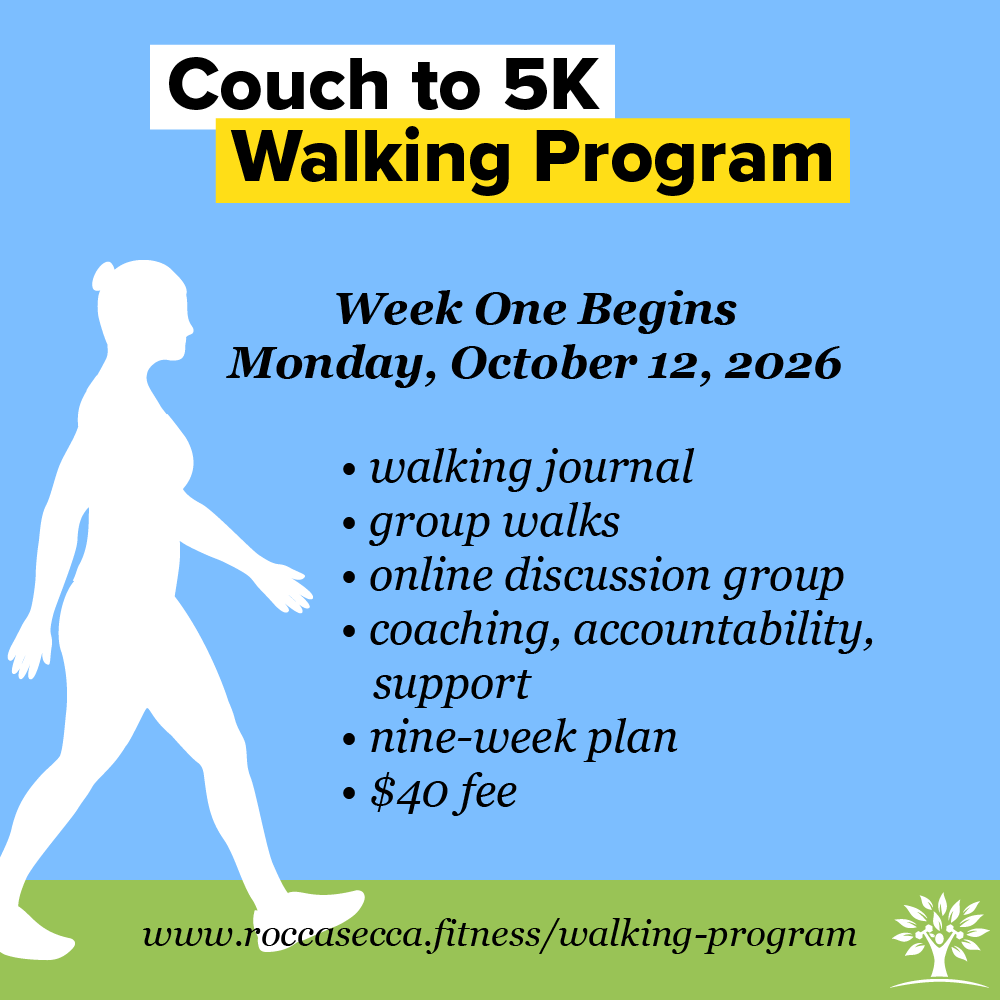 Couch to 5K
Walking Program

Week One Begins
Monday, October 12, 2026

• walking journal
• group walks
• online discussion group
• coaching, accountability, support
• nine-week plan
• \$40 fee

www.roccasecca.fitness/walking-program